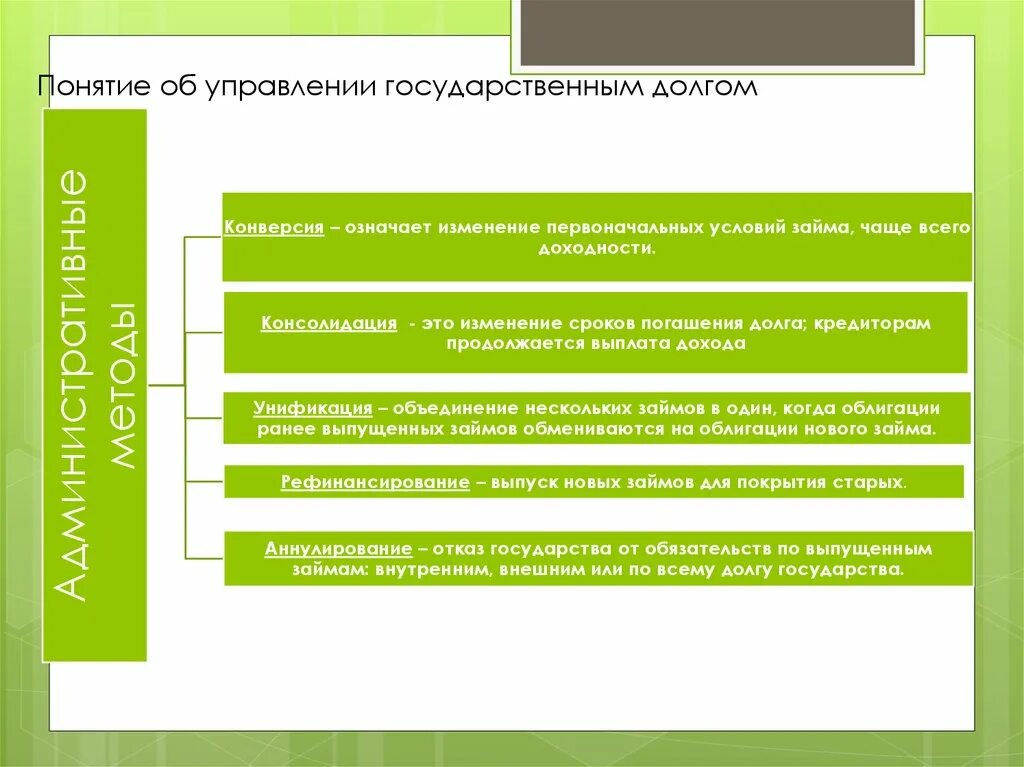 Понятие об управлении государственным долгом

Административные методы

Конверсия – означает изменение первоначальных условий займа, чаще всего доходности.

Консолидация - это изменение сроков погашения долга; кредиторам продолжается выплата дохода

Унификация – объединение нескольких займов в один, когда облигации ранее выпущенных займов обмениваются на облигации нового займа.

Рефинансирование – выпуск новых займов для покрытия старых.

Аннулирование – отказ государства от обязательств по выпущенным займам: внутренним, внешним или по всему долгу государства.